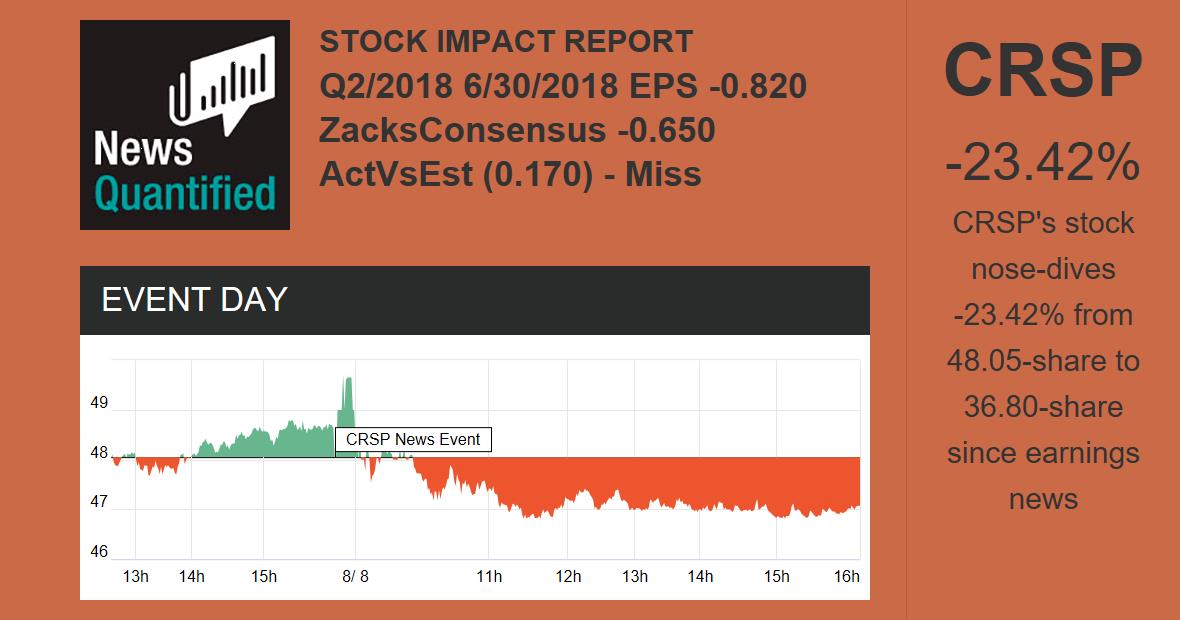 News Quantified

STOCK IMPACT REPORT
Q2/2018 6/30/2018 EPS -0.820
ZacksConsensus -0.650
ActVsEst (0.170) - Miss

EVENT DAY

49
48
47
46
CRSP News Event
13h 14h 15h 8/ 8 11h 12h 13h 14h 15h 16h

CRSP
-23.42%
CRSP's stock nose-dives -23.42% from 48.05-share to 36.80-share since earnings news